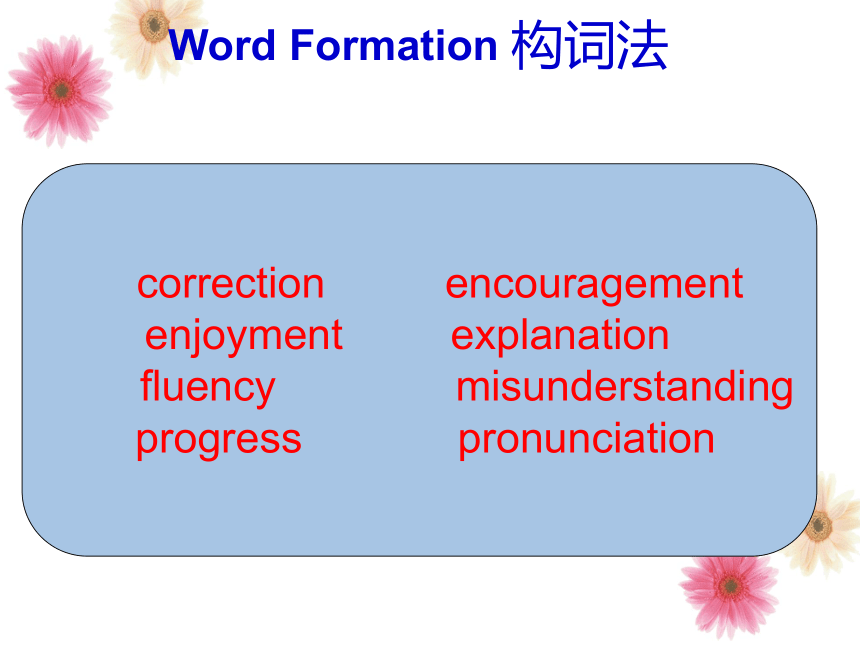 Word Formation 构词法

correction
enjoyment
fluency
progress

encouragement
explanation
misunderstanding
pronunciation